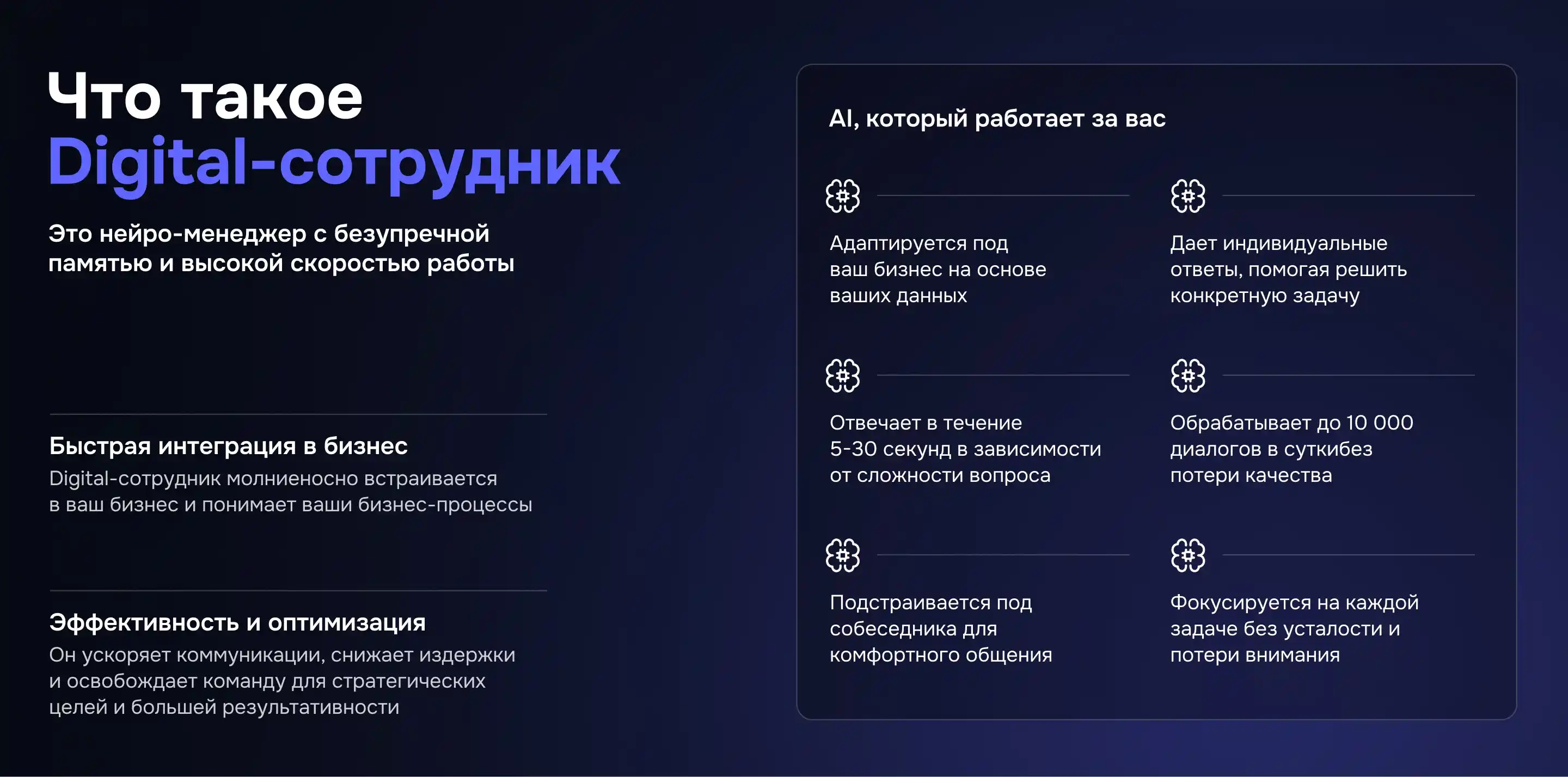 Что такое
Digital-сотрудник

Это нейро-менеджер с безупречной памятью и высокой скоростью работы

Быстрая интеграция в бизнес
Digital-сотрудник молниеносно встраивается в ваш бизнес и понимает ваши бизнес-процессы

Эффективность и оптимизация
Он ускоряет коммуникации, снижает издержки и освобождает команду для стратегических целей и большей результативности

AI, который работает за вас

Адаптируется под ваш бизнес на основе ваших данных

Дает индивидуальные ответы, помогая решить конкретную задачу

Отвечает в течение 5-30 секунд в зависимости от сложности вопроса

Обрабатывает до 10 000 диалогов в суткибез потери качества

Подстраивается под собеседника для комфортного общения

Фокусируется на каждой задаче без усталости и потери внимания